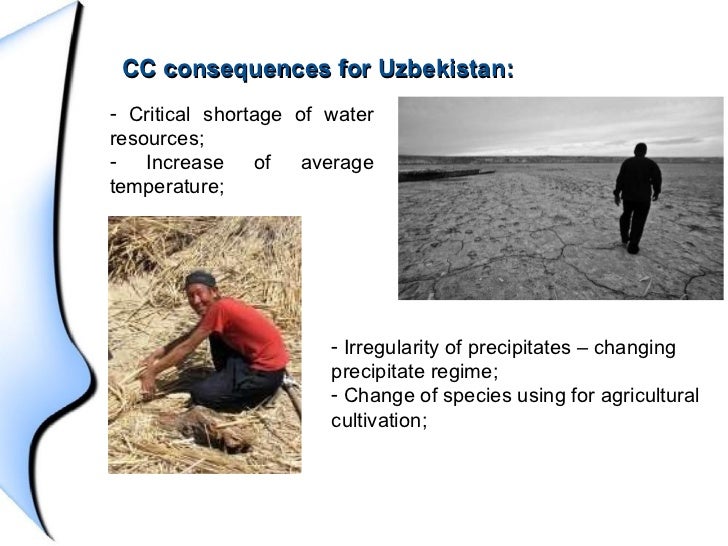 CC consequences for Uzbekistan:

- Critical shortage of water resources;
- Increase of average temperature;

- Irregularity of precipitates – changing precipitate regime;
- Change of species using for agricultural cultivation;